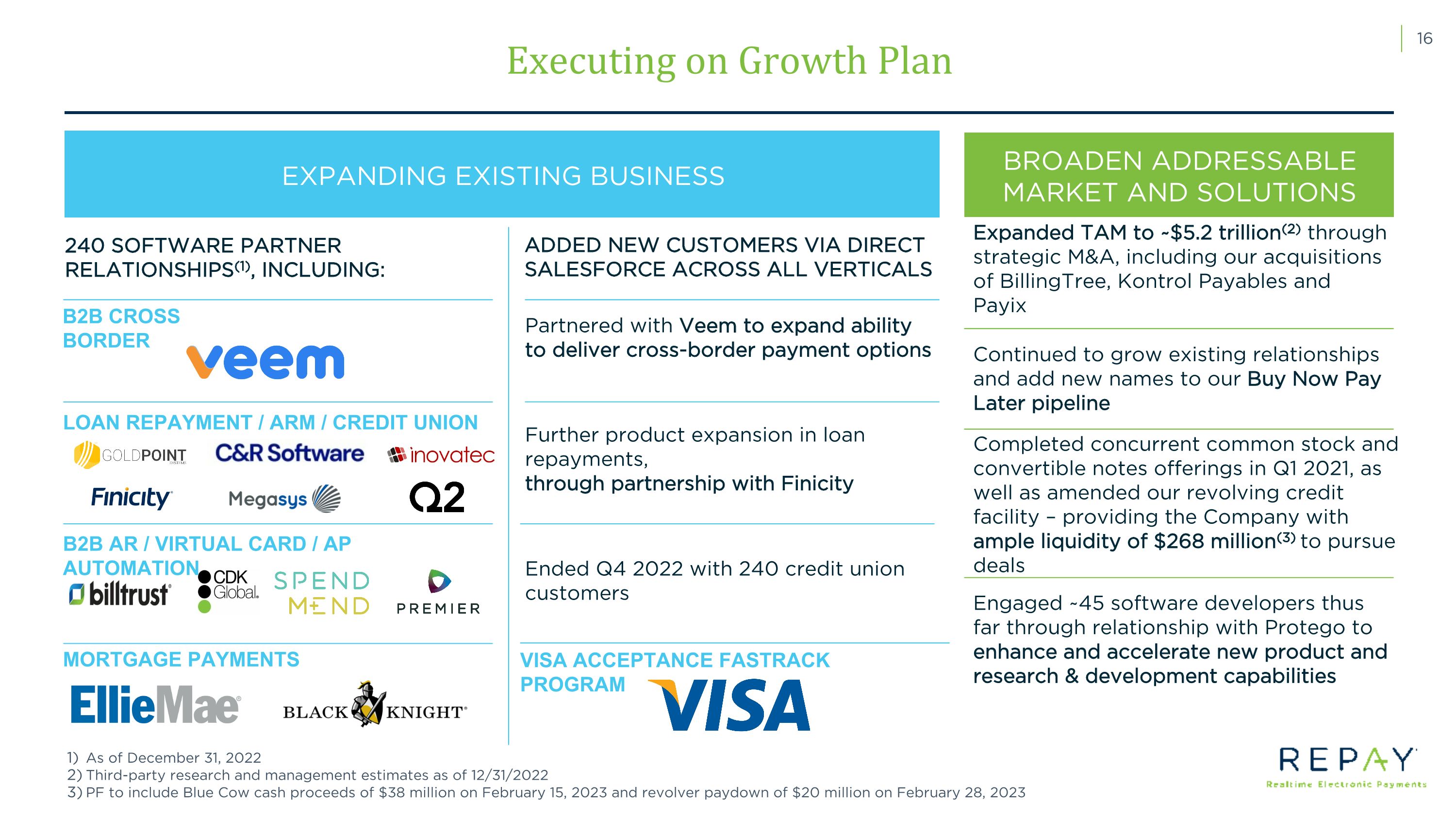 16

Executing on Growth Plan

EXPANDING EXISTING BUSINESS

240 SOFTWARE PARTNER RELATIONSHIPS$^{(1)}$, INCLUDING:

B2B CROSS BORDER

veem

LOAN REPAYMENT / ARM / CREDIT UNION

GOLDPOINT C&R Software inovatec

Finicity Megasys Q2

B2B AR / VIRTUAL CARD / AP AUTOMATION

billtrust CDK Global. SPEND MEND PREMIER

MORTGAGE PAYMENTS

EllieMae BLACK KNIGHT

ADDED NEW CUSTOMERS VIA DIRECT SALESFORCE ACROSS ALL VERTICALS

Partnered with Veem to expand ability to deliver cross-border payment options

Further product expansion in loan repayments,
through partnership with Finicity

Ended Q4 2022 with 240 credit union customers

VISA ACCEPTANCE FASTRACK PROGRAM

VISA

BROADEN ADDRESSABLE MARKET AND SOLUTIONS

Expanded TAM to ~$5.2 trillion$^{(2)}$ through strategic M&A, including our acquisitions of BillingTree, Kontrol Payables and Payix

Continued to grow existing relationships and add new names to our Buy Now Pay Later pipeline

Completed concurrent common stock and convertible notes offerings in Q1 2021, as well as amended our revolving credit facility – providing the Company with ample liquidity of $268 million$^{(3)}$ to pursue deals

Engaged ~45 software developers thus far through relationship with Protego to enhance and accelerate new product and research & development capabilities

1) As of December 31, 2022
2) Third-party research and management estimates as of 12/31/2022
3) PF to include Blue Cow cash proceeds of $38 million on February 15, 2023 and revolver paydown of $20 million on February 28, 2023

REPAY
Realtime Electronic Payments